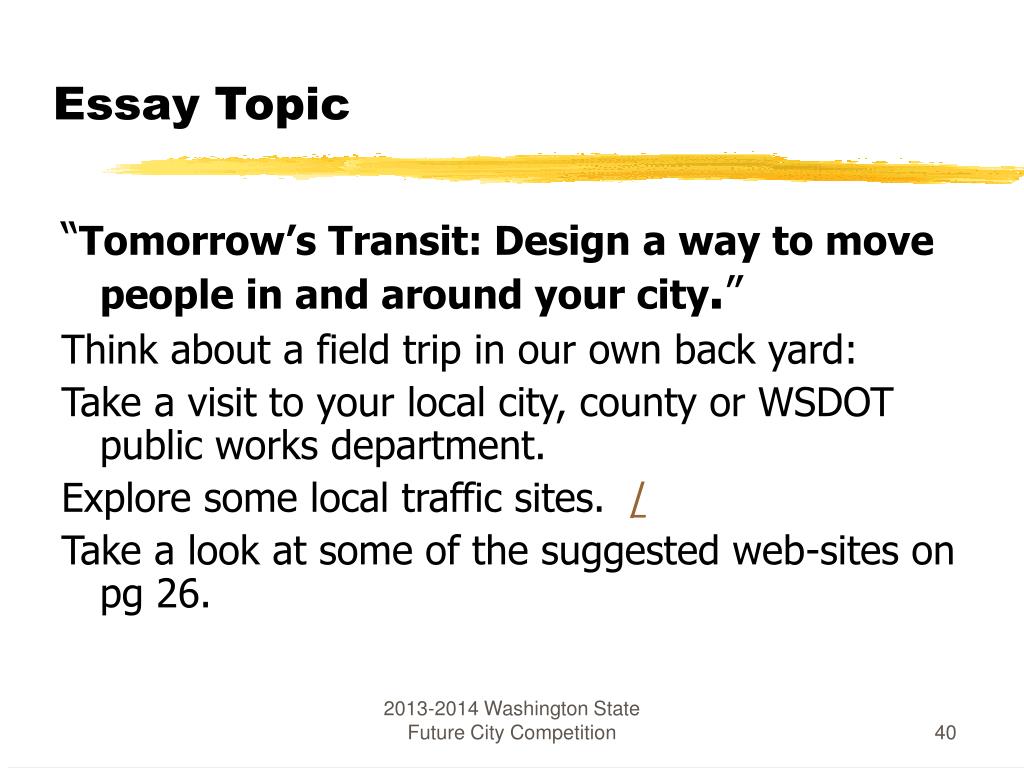 Essay Topic

“Tomorrow’s Transit: Design a way to move people in and around your city.”

Think about a field trip in our own back yard:

Take a visit to your local city, county or WSDOT public works department.

Explore some local traffic sites. /

Take a look at some of the suggested web-sites on pg 26.

2013-2014 Washington State Future City Competition

40